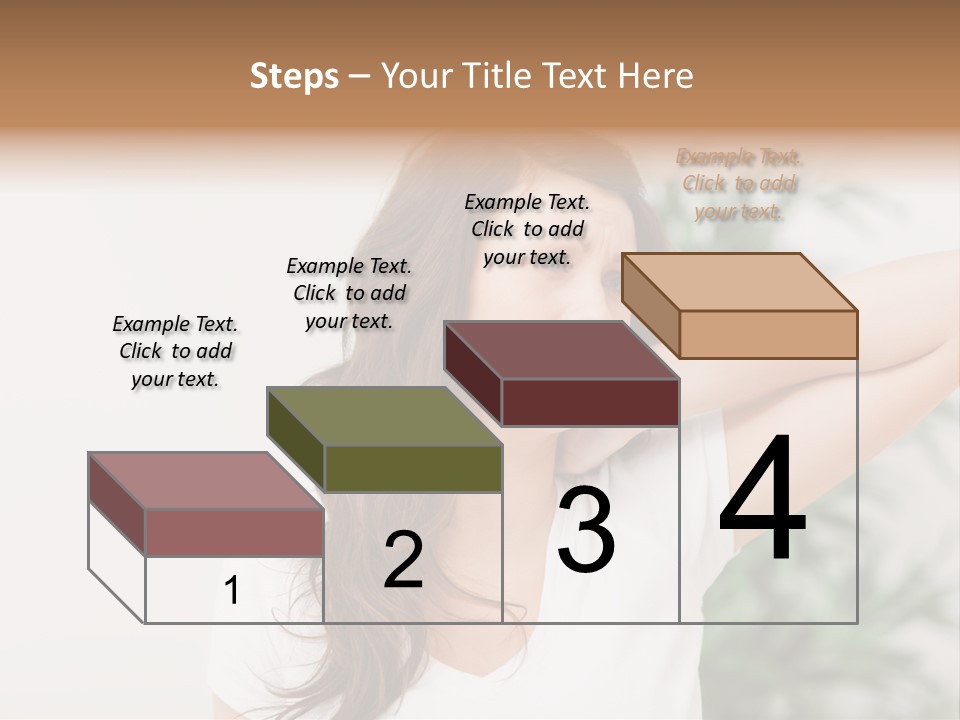 Steps – Your Title Text Here

Example Text. Click to add your text.

Example Text. Click to add your text.

Example Text. Click to add your text.

Example Text. Click to add your text.

1

2

3

4